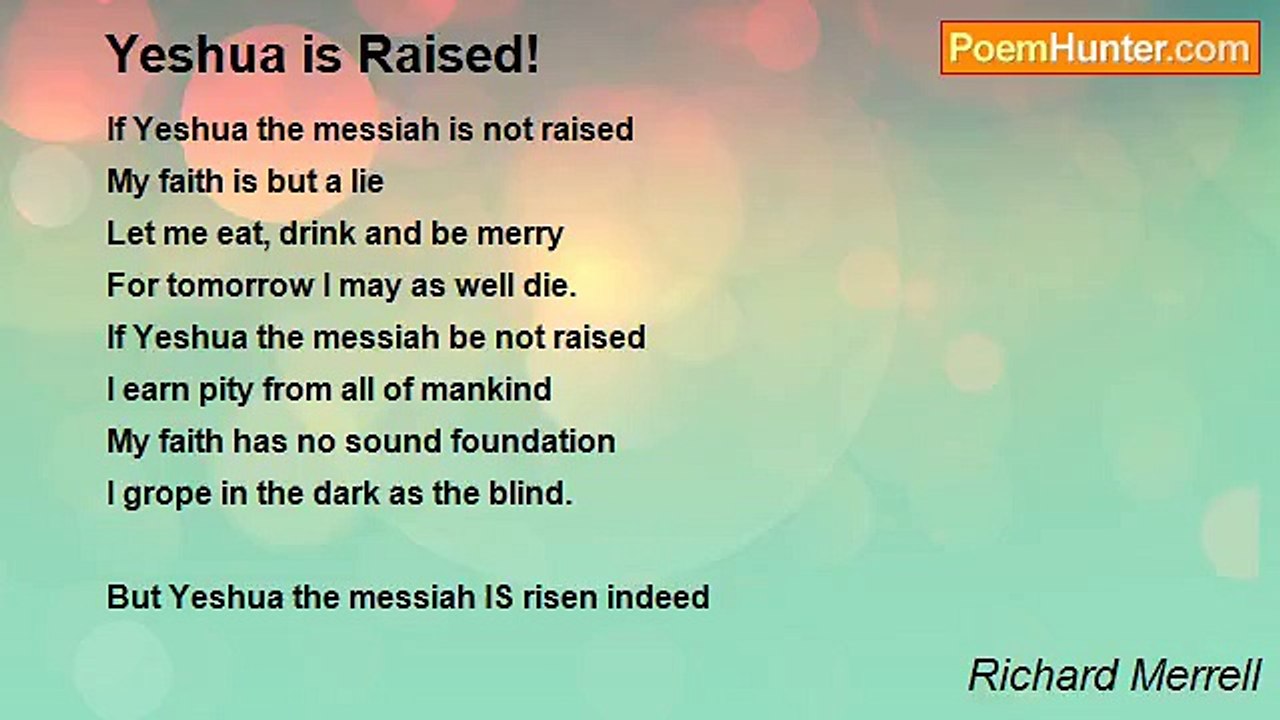 Yeshua is Raised!

PoemHunter.com

If Yeshua the messiah is not raised
My faith is but a lie
Let me eat, drink and be merry
For tomorrow I may as well die.
If Yeshua the messiah be not raised
I earn pity from all of mankind
My faith has no sound foundation
I grope in the dark as the blind.

But Yeshua the messiah IS risen indeed

Richard Merrell